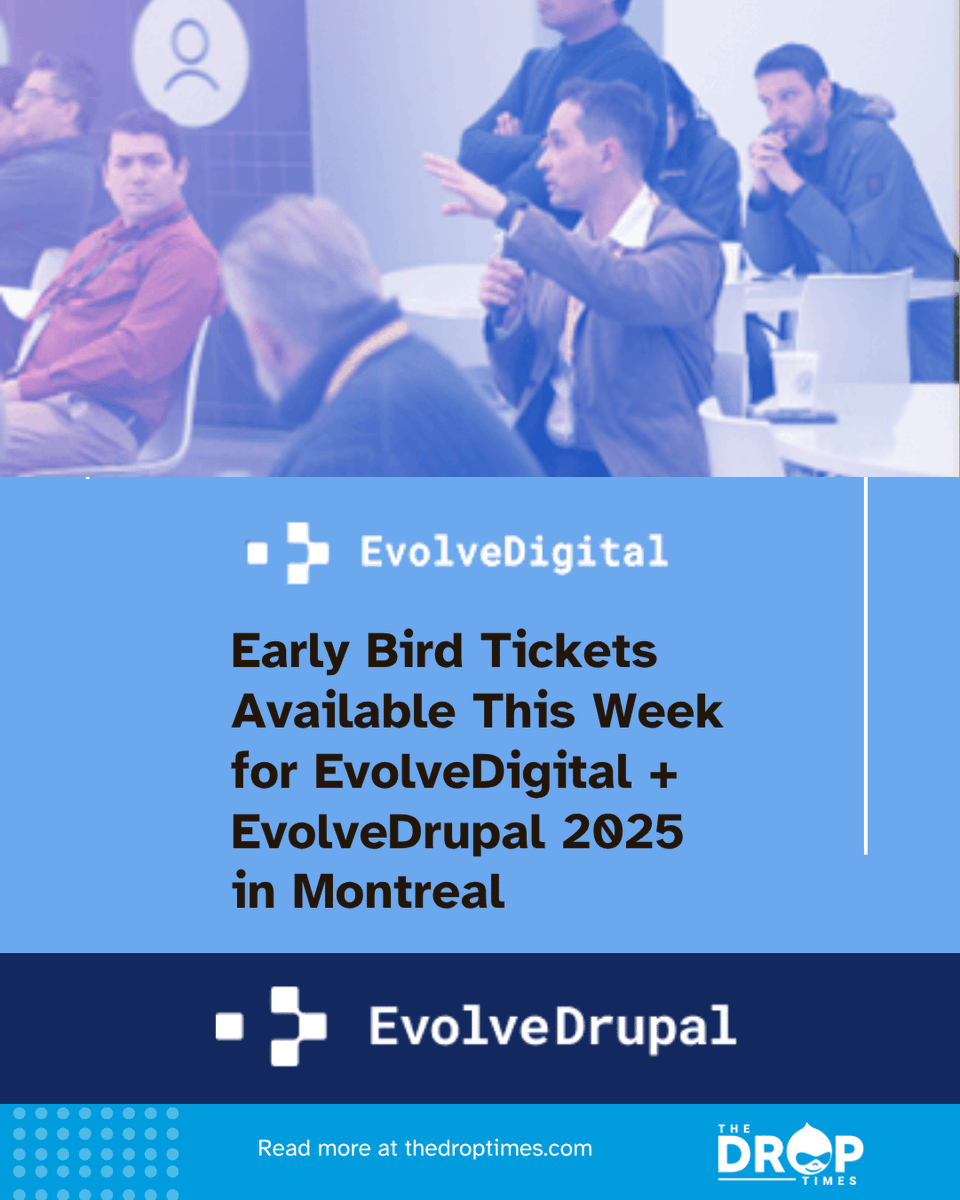 EvolveDigital

Early Bird Tickets Available This Week for EvolveDigital + EvolveDrupal 2025 in Montreal

EvolveDrupal

Read more at thedroptimes.com

THE DROP TIMES